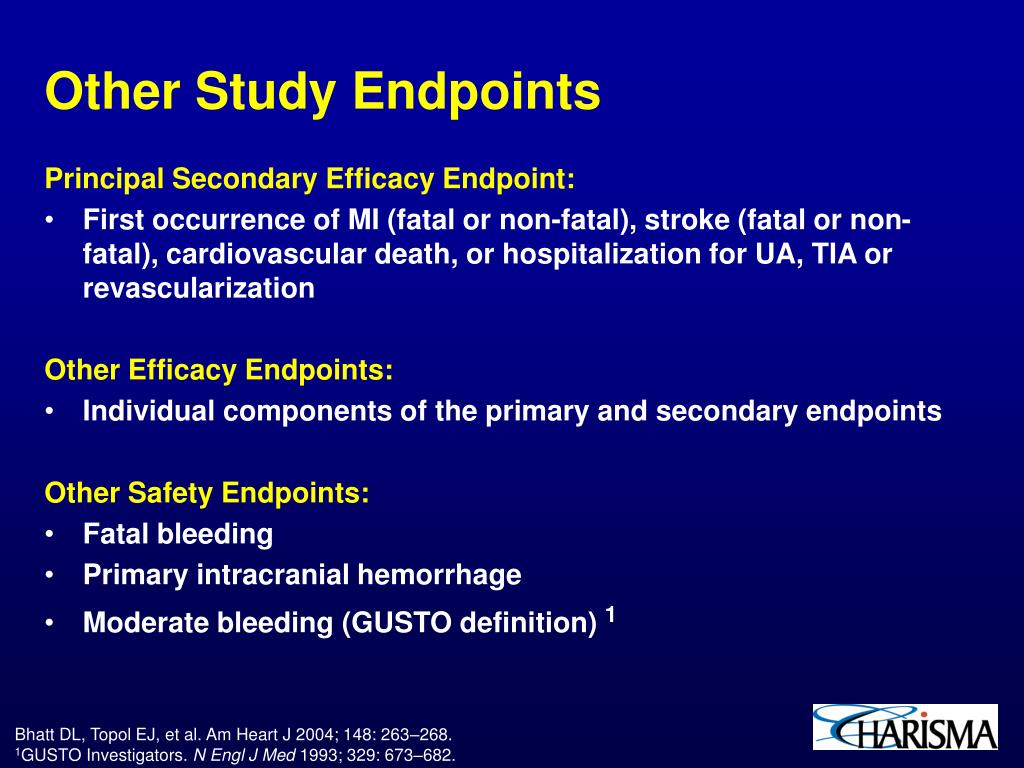 Other Study Endpoints

Principal Secondary Efficacy Endpoint:
• First occurrence of MI (fatal or non-fatal), stroke (fatal or non-fatal), cardiovascular death, or hospitalization for UA, TIA or revascularization

Other Efficacy Endpoints:
• Individual components of the primary and secondary endpoints

Other Safety Endpoints:
• Fatal bleeding
• Primary intracranial hemorrhage
• Moderate bleeding (GUSTO definition) $^1$

Bhatt DL, Topol EJ, et al. Am Heart J 2004; 148: 263–268.
$^1$GUSTO Investigators. N Engl J Med 1993; 329: 673–682.

CHARISMA